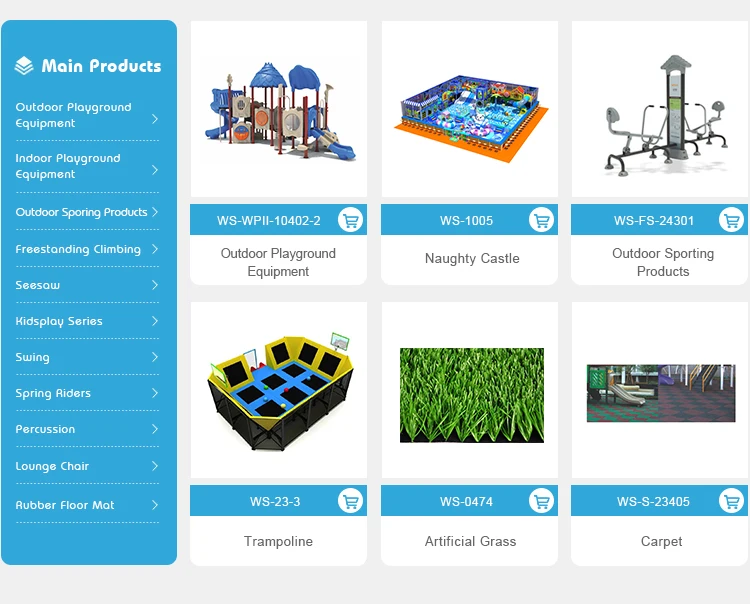 Main Products

Outdoor Playground Equipment

Indoor Playground Equipment

Outdoor Sporing Products

Freestanding Climbing

Seesaw

Kidsplay Series

Swing

Spring Riders

Percussion

Lounge Chair

Rubber Floor Mat

WS-WPII-10402-2
Outdoor Playground Equipment

WS-1005
Naughty Castle

WS-FS-24301
Outdoor Sporting Products

WS-23-3
Trampoline

WS-0474
Artificial Grass

WS-S-23405
Carpet